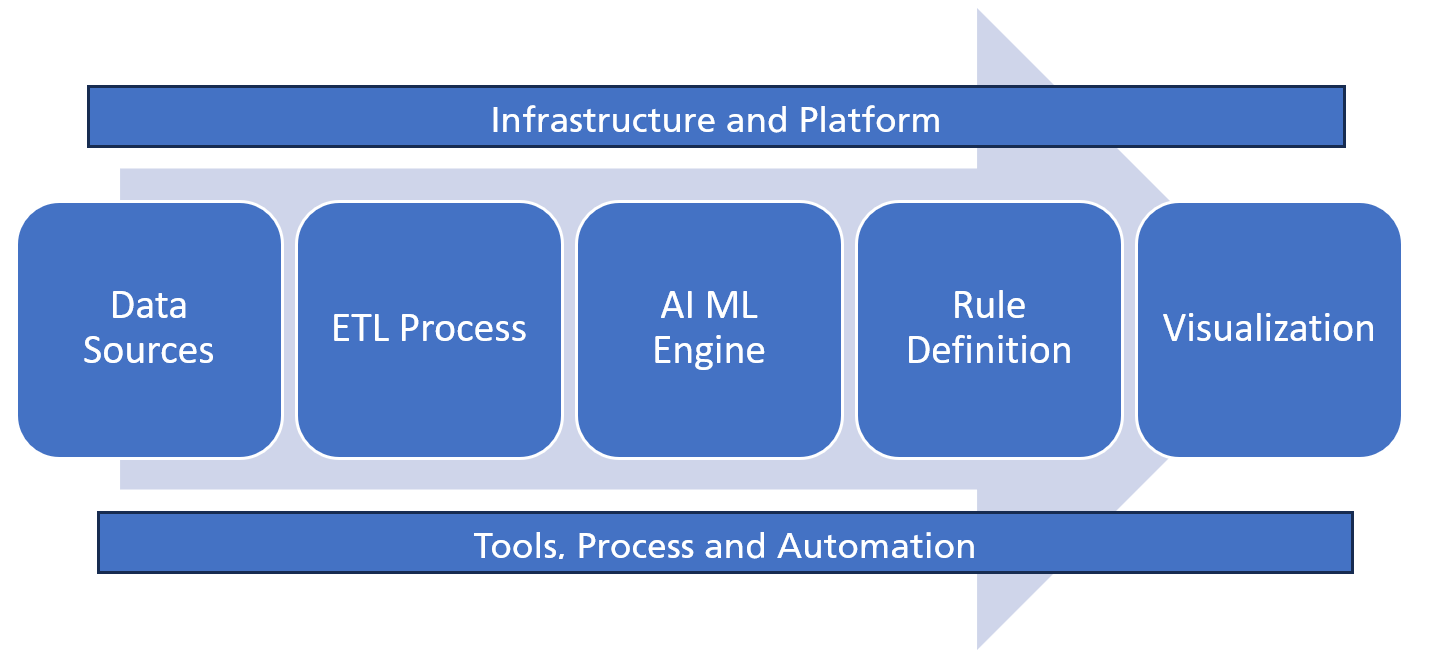 Infrastructure and Platform

Data Sources

ETL Process

AI ML Engine

Rule Definition

Visualization

Tools, Process and Automation